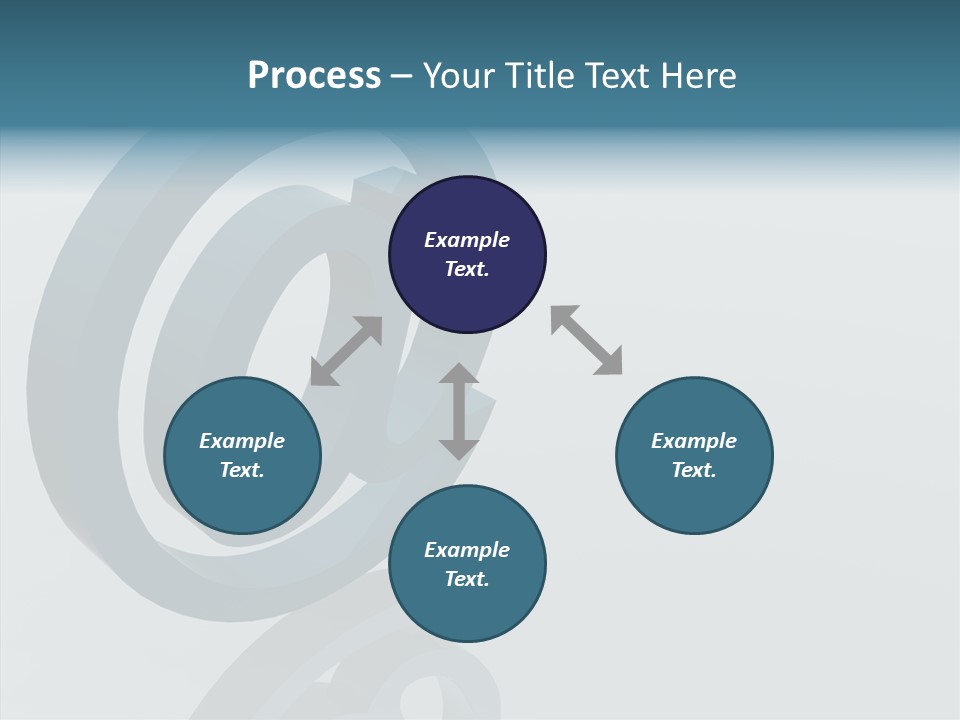 Process – Your Title Text Here

Example Text.

Example Text.

Example Text.

Example Text.